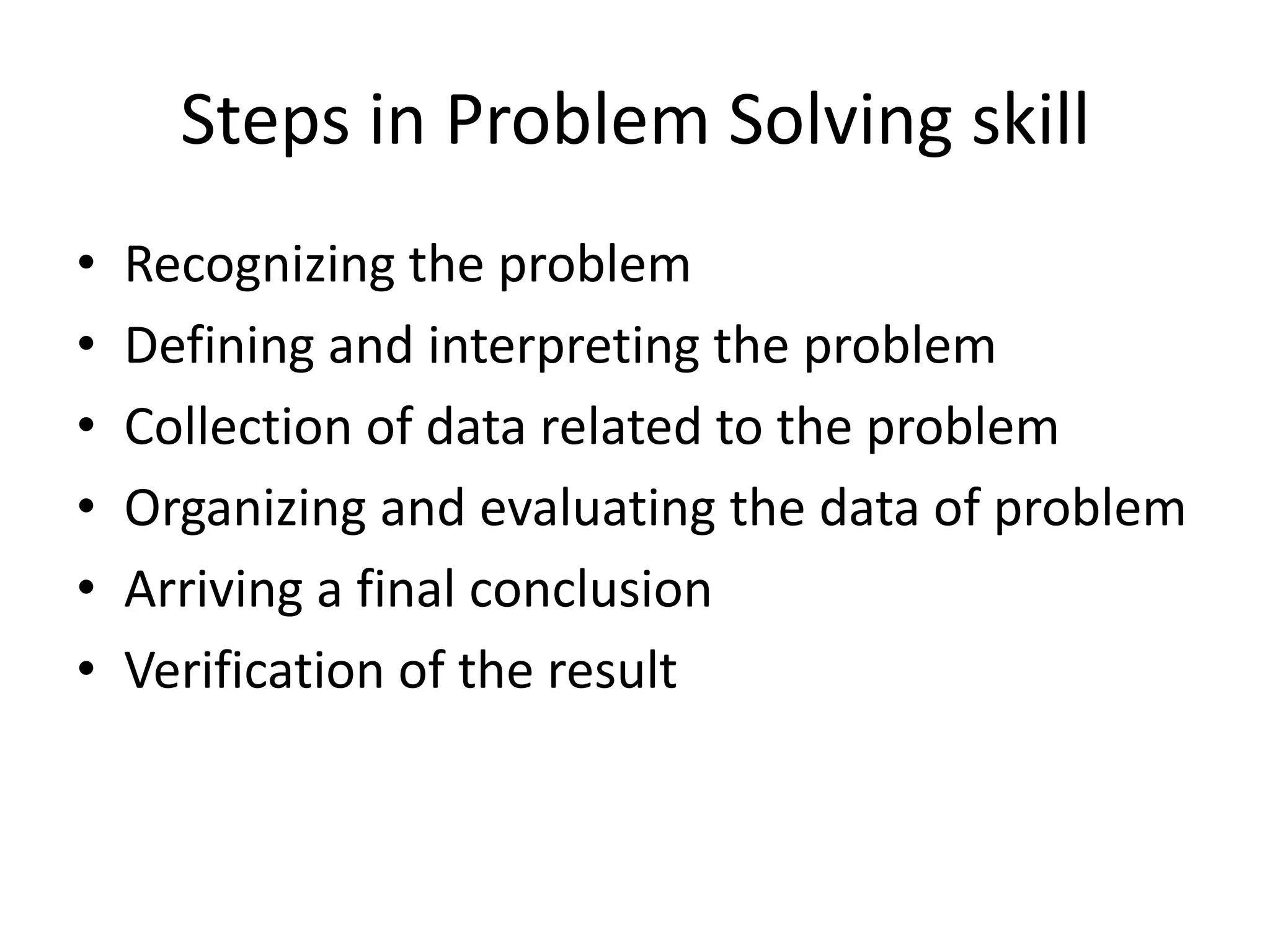 Steps in Problem Solving skill

• Recognizing the problem
• Defining and interpreting the problem
• Collection of data related to the problem
• Organizing and evaluating the data of problem
• Arriving a final conclusion
• Verification of the result